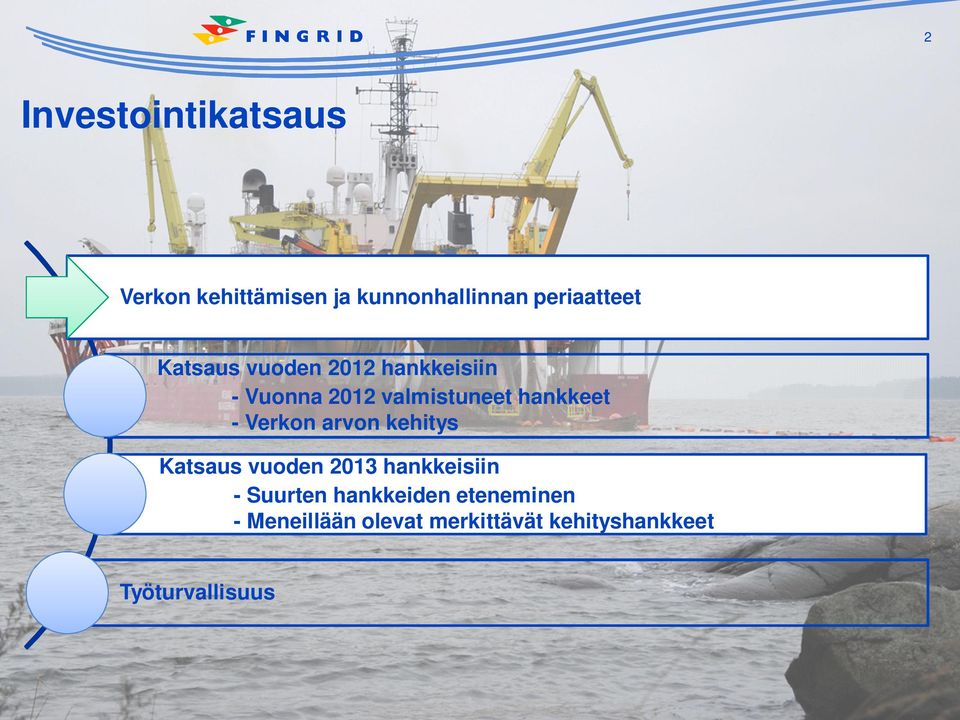 FINGRID

2

Investointikatsaus

Verkon kehittämisen ja kunnonhallinnan periaatteet

Katsaus vuoden 2012 hankkeisiin
- Vuonna 2012 valmistuneet hankkeet
- Verkon arvon kehitys

Katsaus vuoden 2013 hankkeisiin
- Suurten hankkeiden eteneminen
- Meneillään olevat merkittävät kehityshankkeet

Työturvallisuus